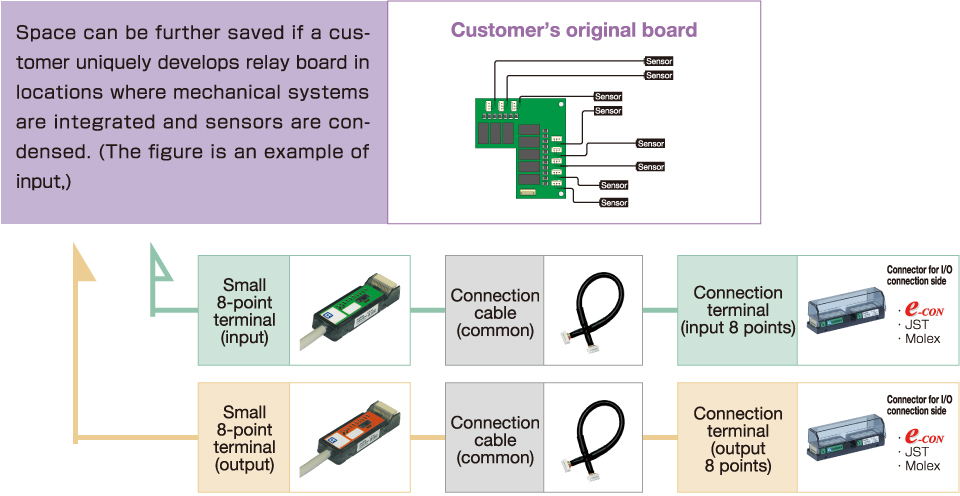 Space can be further saved if a customer uniquely develops relay board in locations where mechanical systems are integrated and sensors are condensed. (The figure is an example of input,)

Customer's original board

Sensor
Sensor
Sensor
Sensor
Sensor
Sensor
Sensor
Sensor

Small 8-point terminal (input)

Connection cable (common)

Connection terminal (input 8 points)

Connector for I/O connection side
· e-CON
· JST
· Molex

Small 8-point terminal (output)

Connection cable (common)

Connection terminal (output 8 points)

Connector for I/O connection side
· e-CON
· JST
· Molex